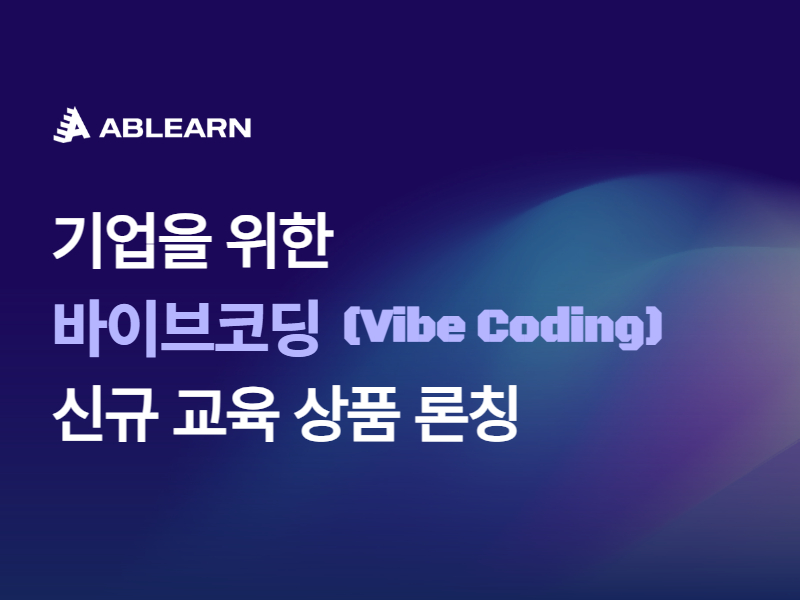 ABLEARN

기업을 위한
바이브코딩 (Vibe Coding)
신규 교육 상품 론칭